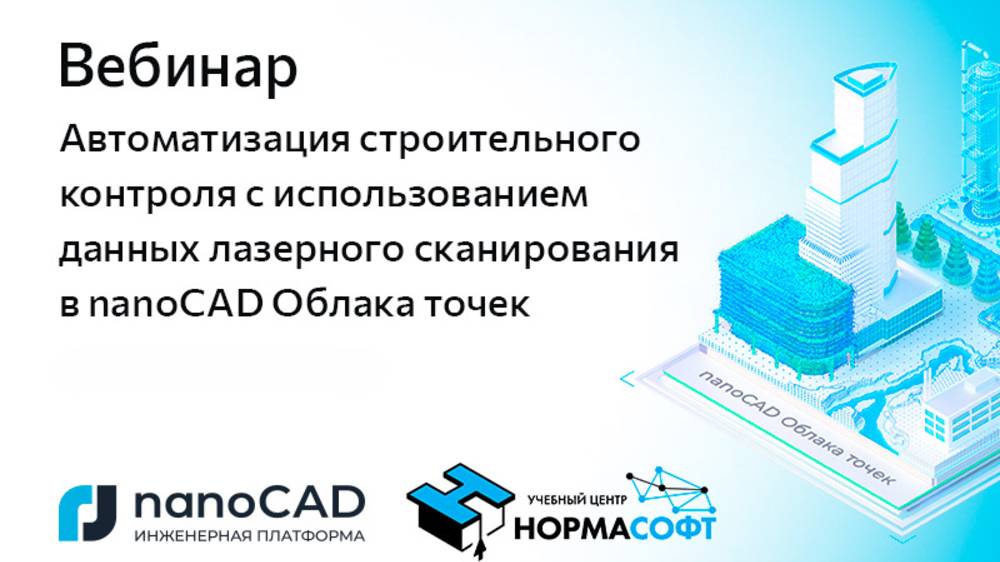 Вебинар

Автоматизация строительного контроля с использованием данных лазерного сканирования в nanoCAD Облака точек

nanoCAD Облака точек

nanoCAD
ИНЖЕНЕРНАЯ ПЛАТФОРМА

УЧЕБНЫЙ ЦЕНТР
НОРМАСОФТ